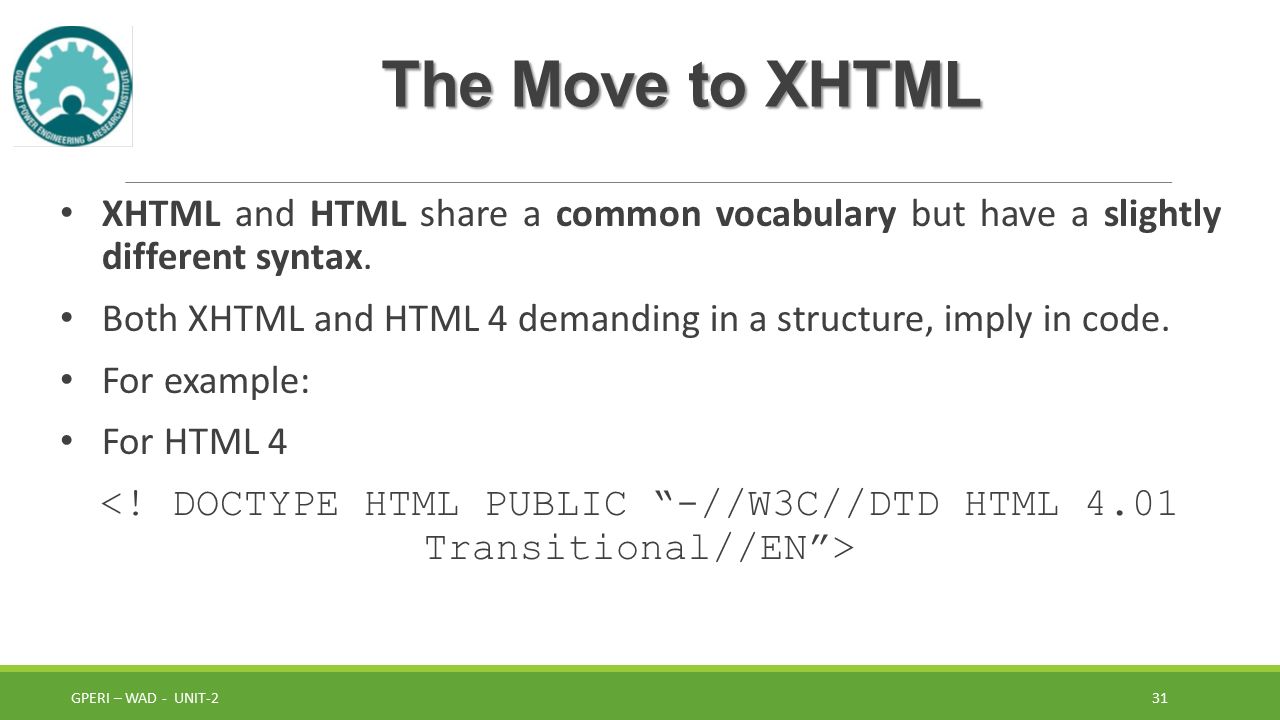 GUJARAT POWER ENGINEERING & RESEARCH INSTITUTE

The Move to XHTML

• XHTML and HTML share a common vocabulary but have a slightly different syntax.

• Both XHTML and HTML 4 demanding in a structure, imply in code.

• For example:

• For HTML 4

<! DOCTYPE HTML PUBLIC “-//W3C//DTD HTML 4.01 Transitional//EN”>

GPERI – WAD - UNIT-2

31